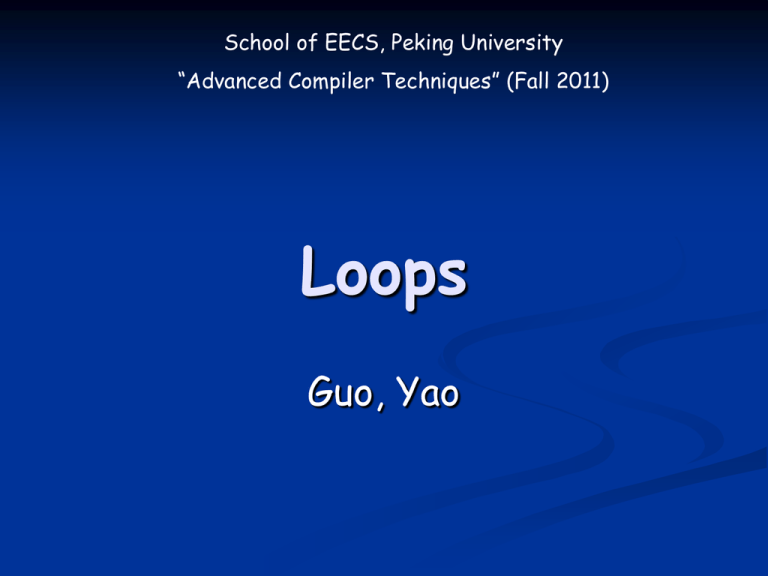 School of EECS, Peking University
“Advanced Compiler Techniques” (Fall 2011)

Loops

Guo, Yao